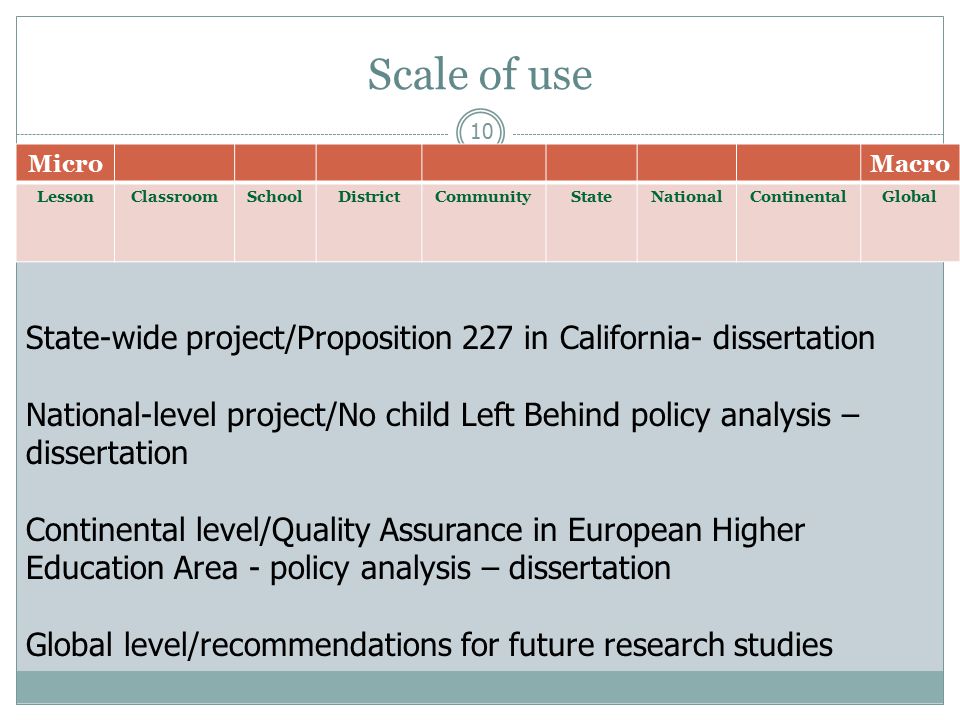 Scale of use

10

| Micro | | | | | | | | Macro |
|---|---|---|---|---|---|---|---|---|
| Lesson | Classroom | School | District | Community | State | National | Continental | Global |

State-wide project/Proposition 227 in California- dissertation

National-level project/No child Left Behind policy analysis – dissertation

Continental level/Quality Assurance in European Higher Education Area - policy analysis – dissertation

Global level/recommendations for future research studies